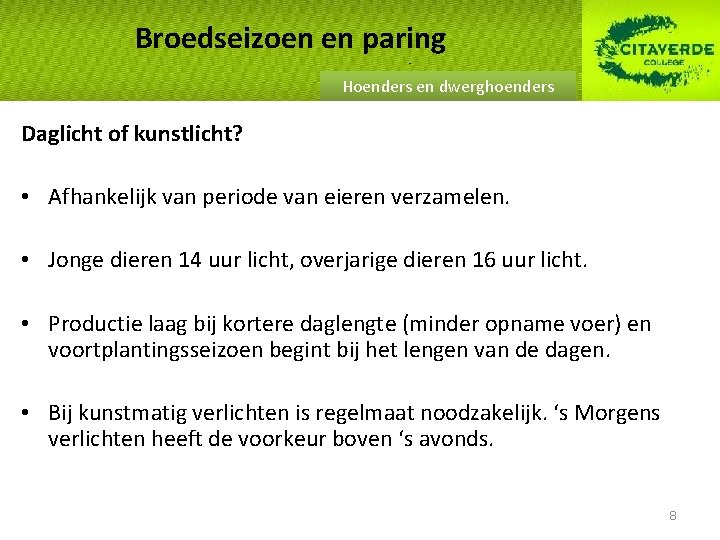 Broedseizoen en paring

CITAVERDE COLLEGE

Hoenders en dwerghoenders

Daglicht of kunstlicht?

• Afhankelijk van periode van eieren verzamelen.

• Jonge dieren 14 uur licht, overjarige dieren 16 uur licht.

• Productie laag bij kortere daglengte (minder opname voer) en voortplantingsseizoen begint bij het lengen van de dagen.

• Bij kunstmatig verlichten is regelmaat noodzakelijk. ‘s Morgens verlichten heeft de voorkeur boven ‘s avonds.

8